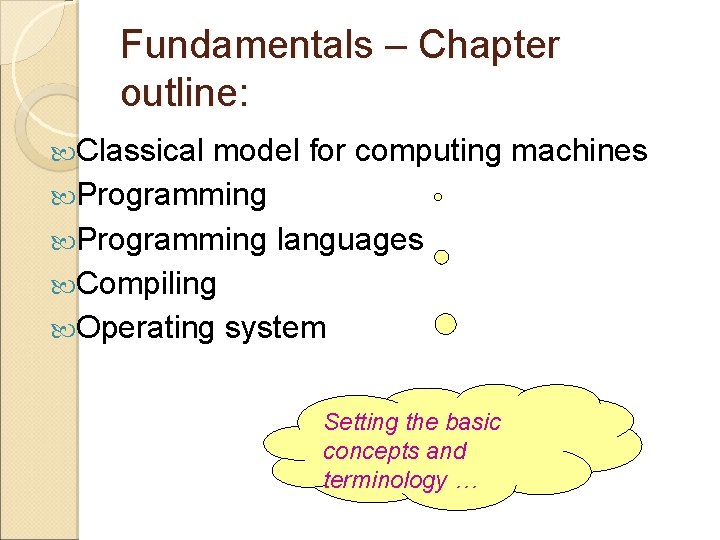 Fundamentals – Chapter outline:

Classical model for computing machines
Programming
Programming languages
Compiling
Operating system

Setting the basic concepts and terminology …